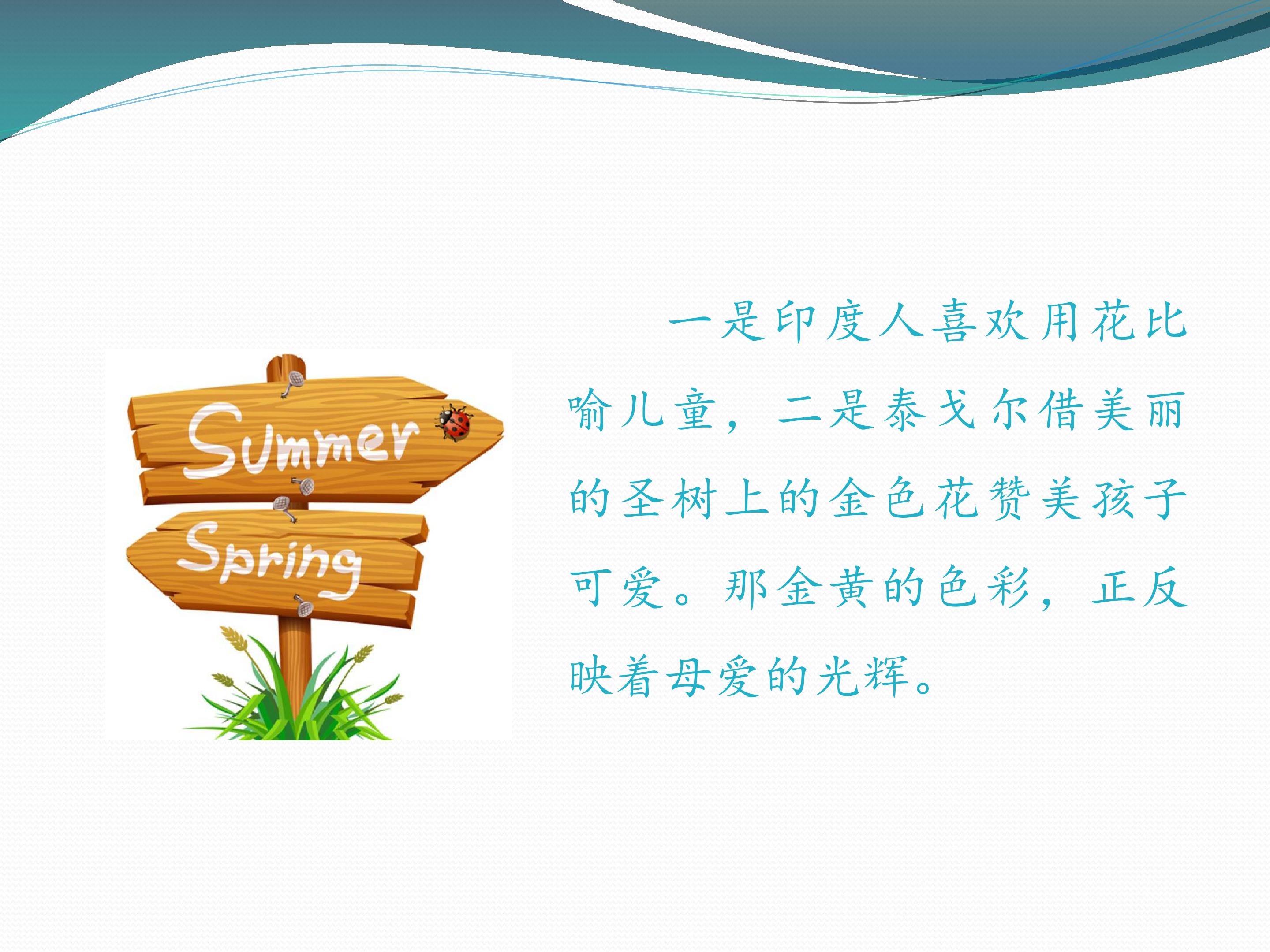 Summer

Spring

一是印度人喜欢用花比喻儿童，二是泰戈尔借美丽的圣树上的金色花赞美孩子可爱。那金黄的色彩，正反映着母爱的光辉。